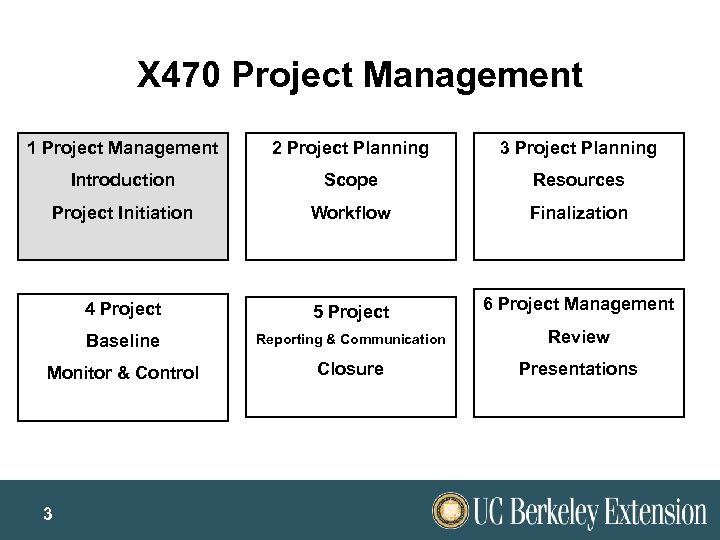 X470 Project Management

1 Project Management
Introduction
Project Initiation

2 Project Planning
Scope
Workflow

3 Project Planning
Resources
Finalization

4 Project
Baseline
Monitor & Control

5 Project
Reporting & Communication
Closure

6 Project Management
Review
Presentations

3

UC Berkeley Extension